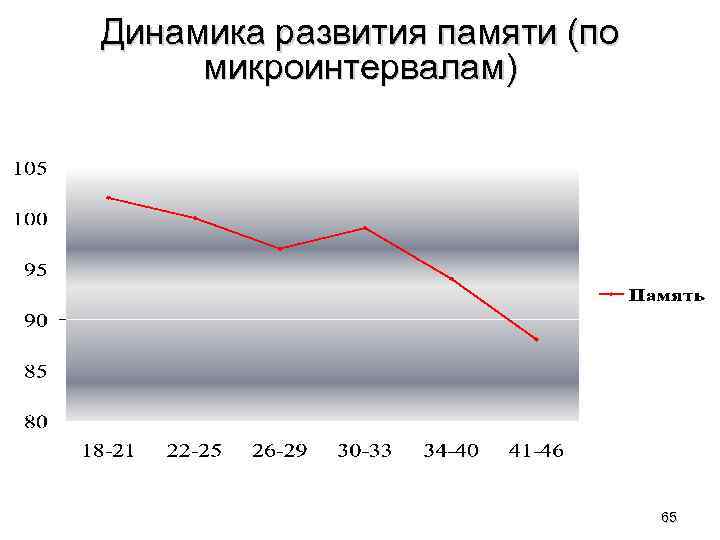 Динамика развития памяти (по микроинтервалам)

105
100
95
90
85
80

18-21 22-25 26-29 30-33 34-40 41-46

Память

65